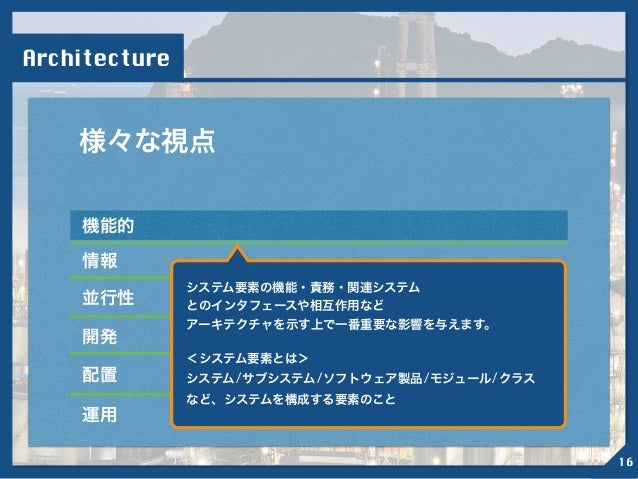 Architecture

様々な視点

機能的

情報

並行性

開発

配置

運用

システム要素の機能・責務・関連システムとのインタフェースや相互作用などアーキテクチャを示す上で一番重要な影響を与えます。

＜システム要素とは＞
システム/サブシステム/ソフトウェア製品/モジュール/クラスなど、システムを構成する要素のこと

16